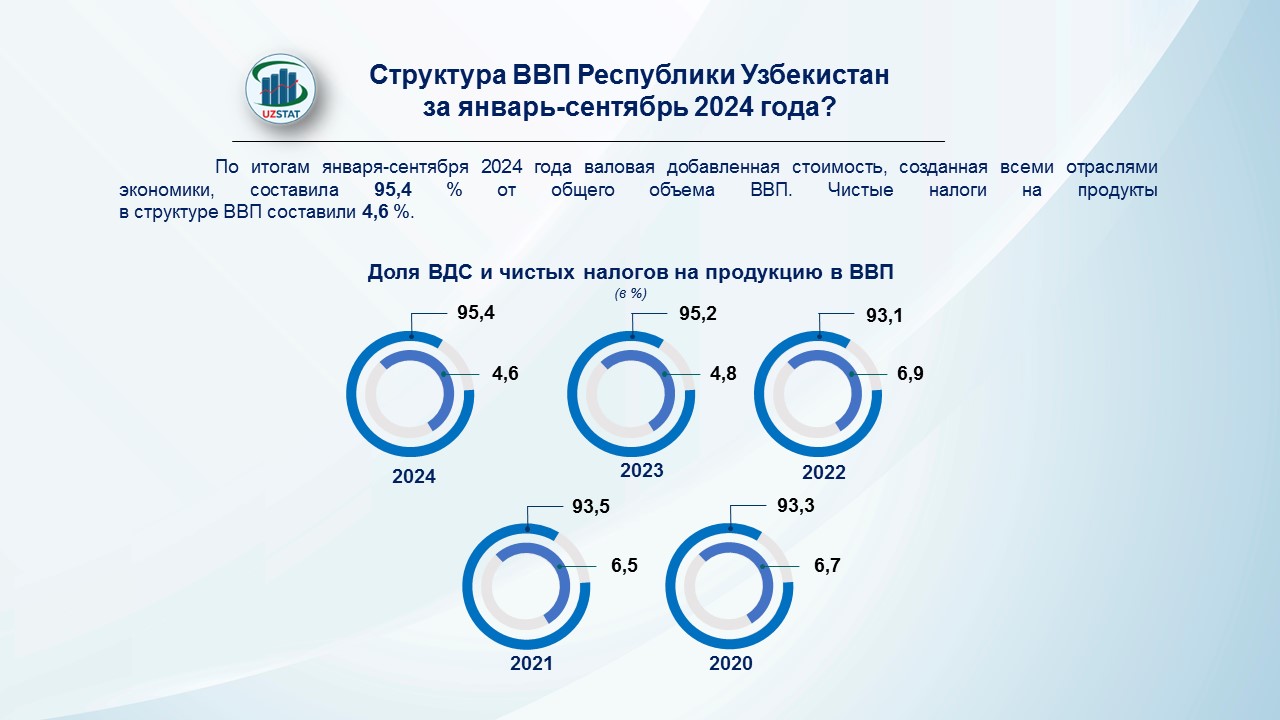 UZSTAT

Структура ВВП Республики Узбекистан за январь-сентябрь 2024 года?

По итогам января-сентября 2024 года валовая добавленная стоимость, созданная всеми отраслями экономики, составила 95,4 % от общего объема ВВП. Чистые налоги на продукты в структуре ВВП составили 4,6 %.

Доля ВДС и чистых налогов на продукцию в ВВП
(в %)

95,4
4,6
2024

95,2
4,8
2023

93,1
6,9
2022

93,5
6,5
2021

93,3
6,7
2020